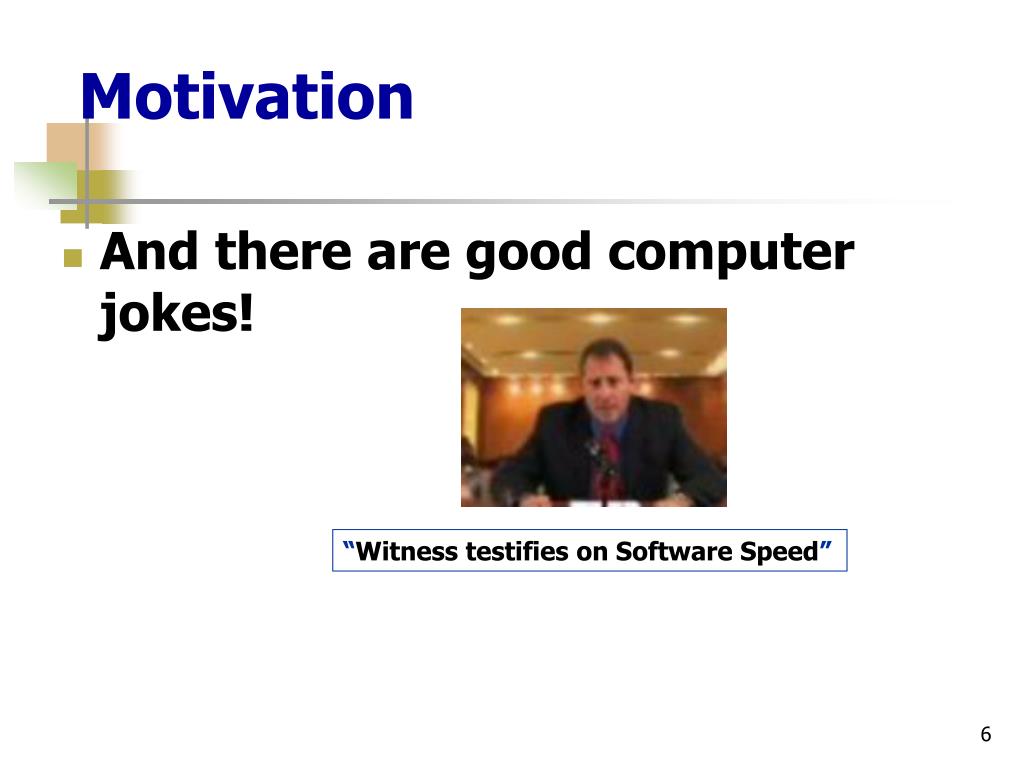 Motivation

And there are good computer jokes!

“Witness testifies on Software Speed”

6